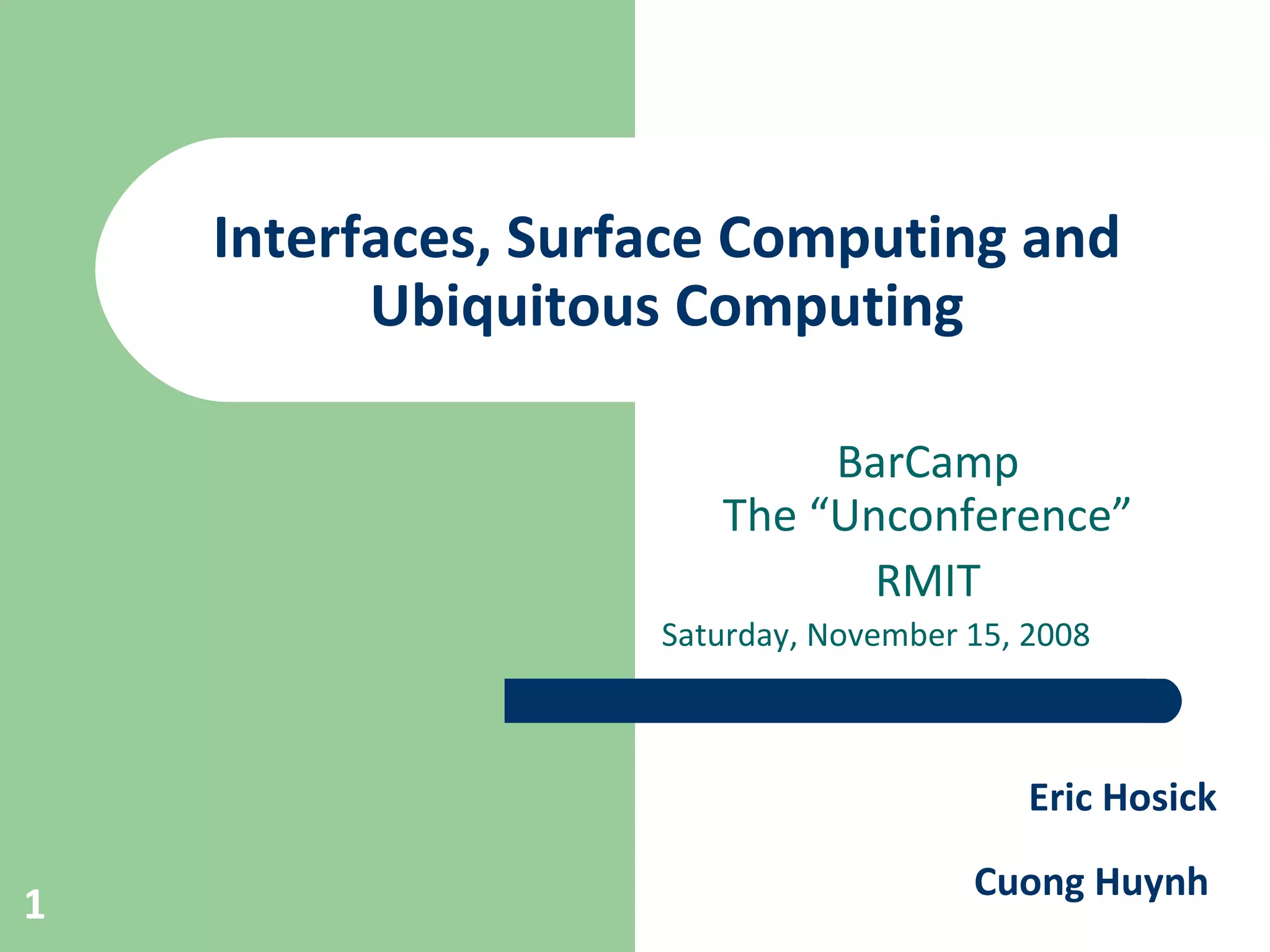 Interfaces, Surface Computing and Ubiquitous Computing

BarCamp
The “Unconference”
RMIT
Saturday, November 15, 2008

Eric Hosick

Cuong Huynh

1